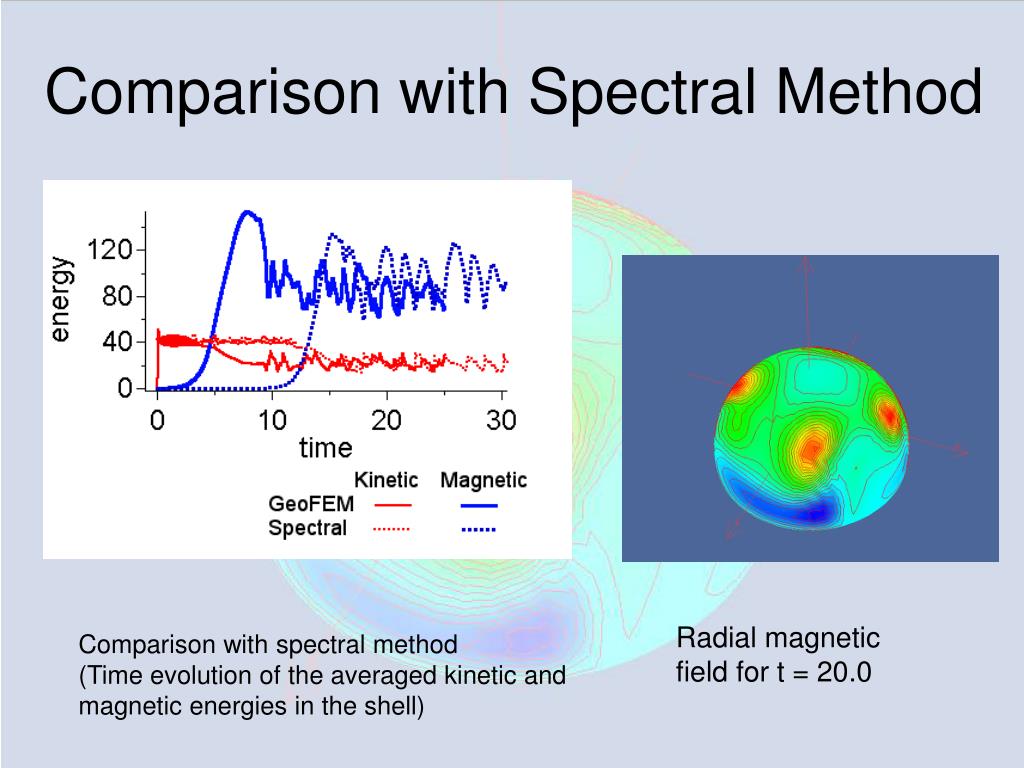 Comparison with Spectral Method

energy

120

80

40

0

0

10

20

30

time

Kinetic Magnetic

GeoFEM

Spectral

Comparison with spectral method
(Time evolution of the averaged kinetic and magnetic energies in the shell)

Radial magnetic field for t = 20.0